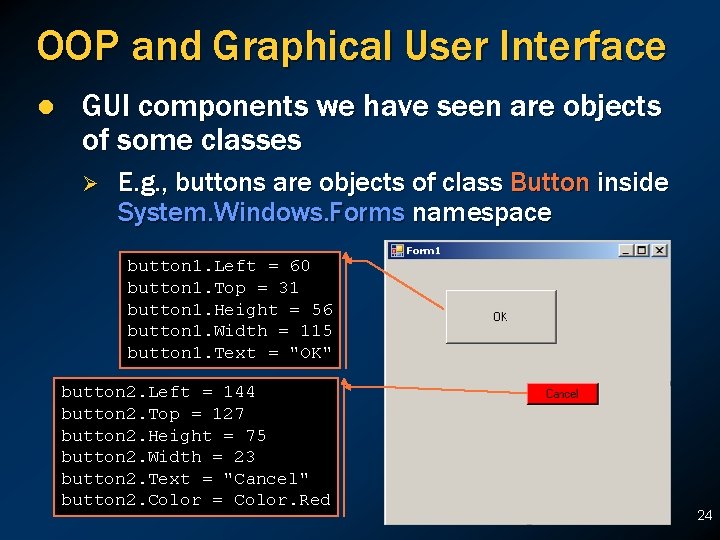 OOP and Graphical User Interface

● GUI components we have seen are objects of some classes

➢ E.g., buttons are objects of class Button inside System.Windows.Forms namespace

button1.Left = 60
button1.Top = 31
button1.Height = 56
button1.Width = 115
button1.Text = "OK"

button2.Left = 144
button2.Top = 127
button2.Height = 75
button2.Width = 23
button2.Text = "Cancel"
button2.Color = Color.Red

Form1

OK

Cancel

24